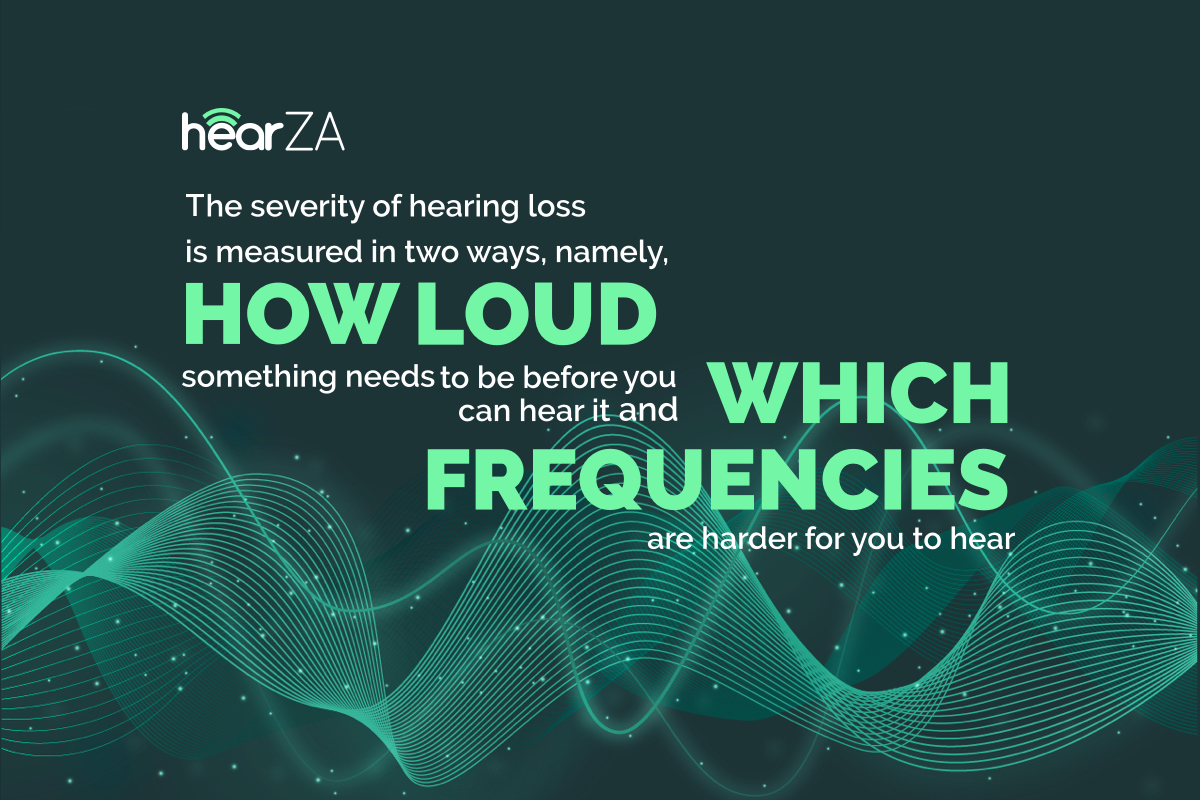 hearZA

The severity of hearing loss is measured in two ways, namely, HOW LOUD something needs to be before you can hear it and WHICH FREQUENCIES are harder for you to hear